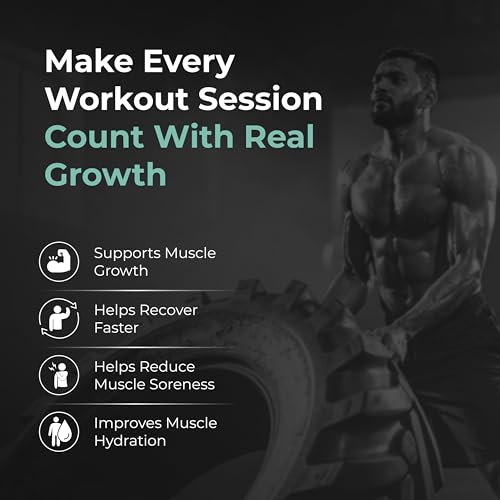 Make Every Workout Session Count With Real Growth

Supports Muscle Growth

Helps Recover Faster

Helps Reduce Muscle Soreness

Improves Muscle Hydration